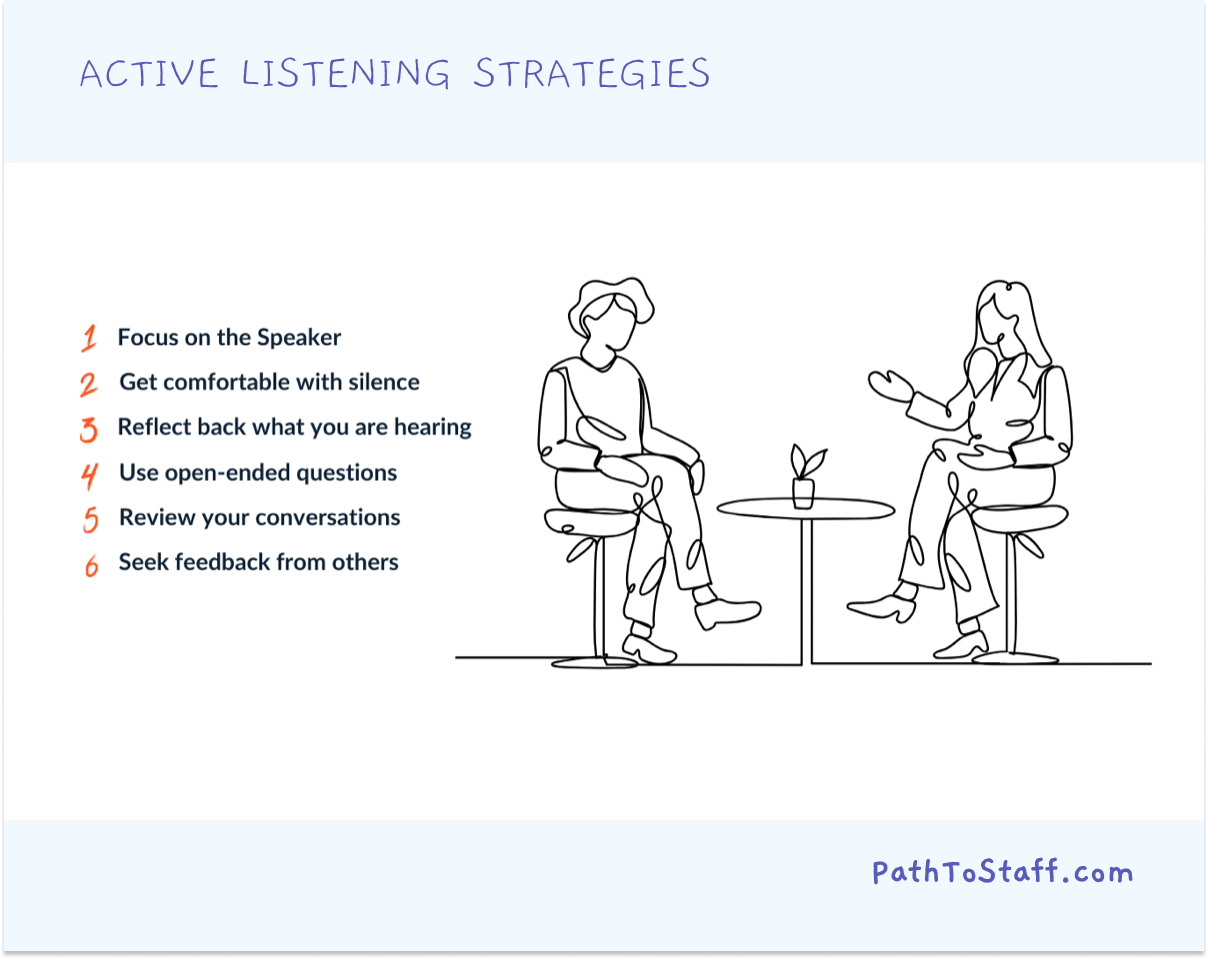 ACTIVE LISTENING STRATEGIES

1 Focus on the Speaker
2 Get comfortable with silence
3 Reflect back what you are hearing
4 Use open-ended questions
5 Review your conversations
6 Seek feedback from others

PathToStaff.com